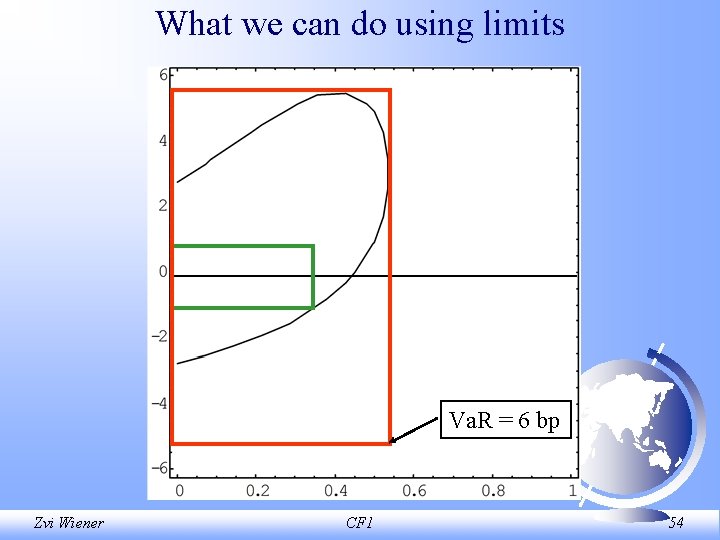 What we can do using limits

6
4
2
0
−2
−4
−6
0
0.2
0.4
0.6
0.8
1

VaR = 6 bp

Zvi Wiener

CF1

54